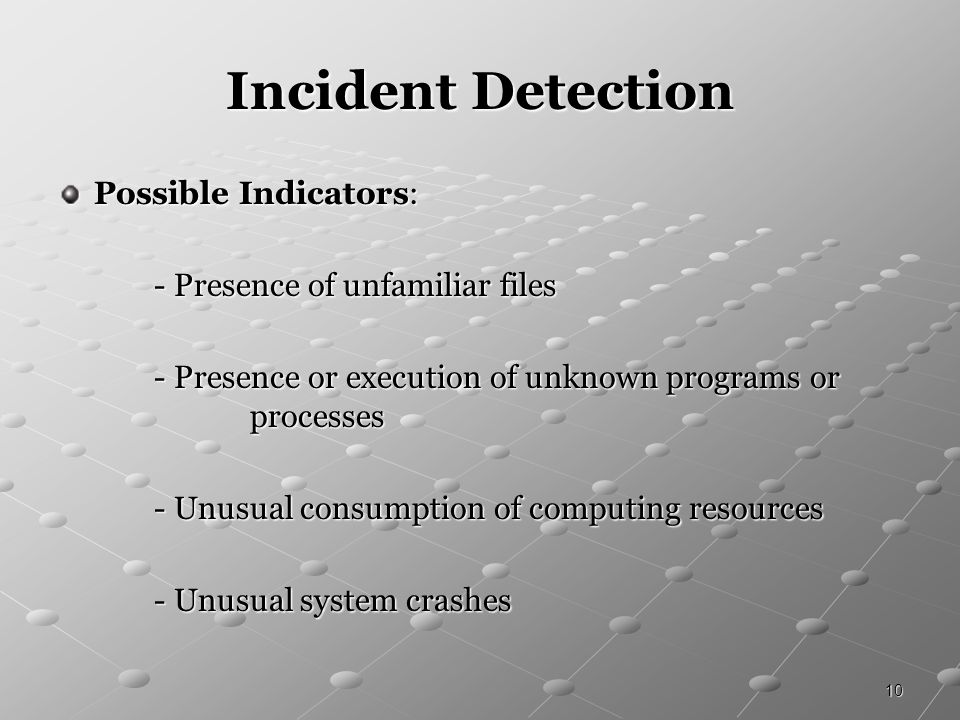 Incident Detection

Possible Indicators:

- Presence of unfamiliar files

- Presence or execution of unknown programs or processes

- Unusual consumption of computing resources

- Unusual system crashes

10